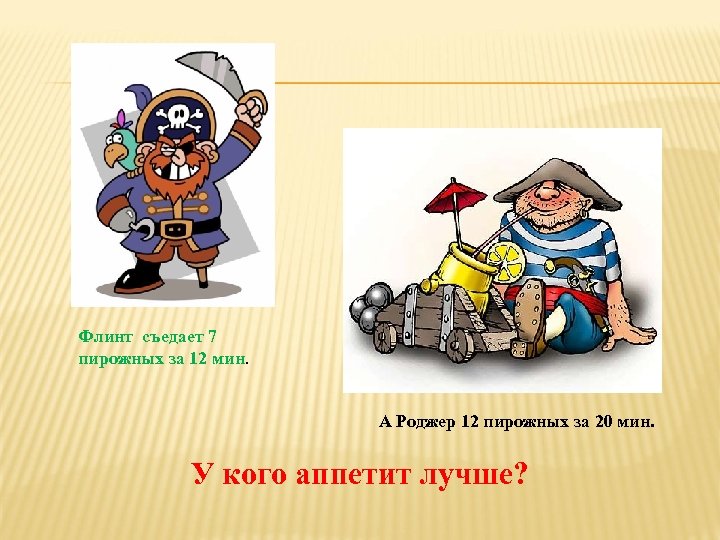 Флинт съедает 7 пирожных за 12 мин.

А Роджер 12 пирожных за 20 мин.

У кого аппетит лучше?